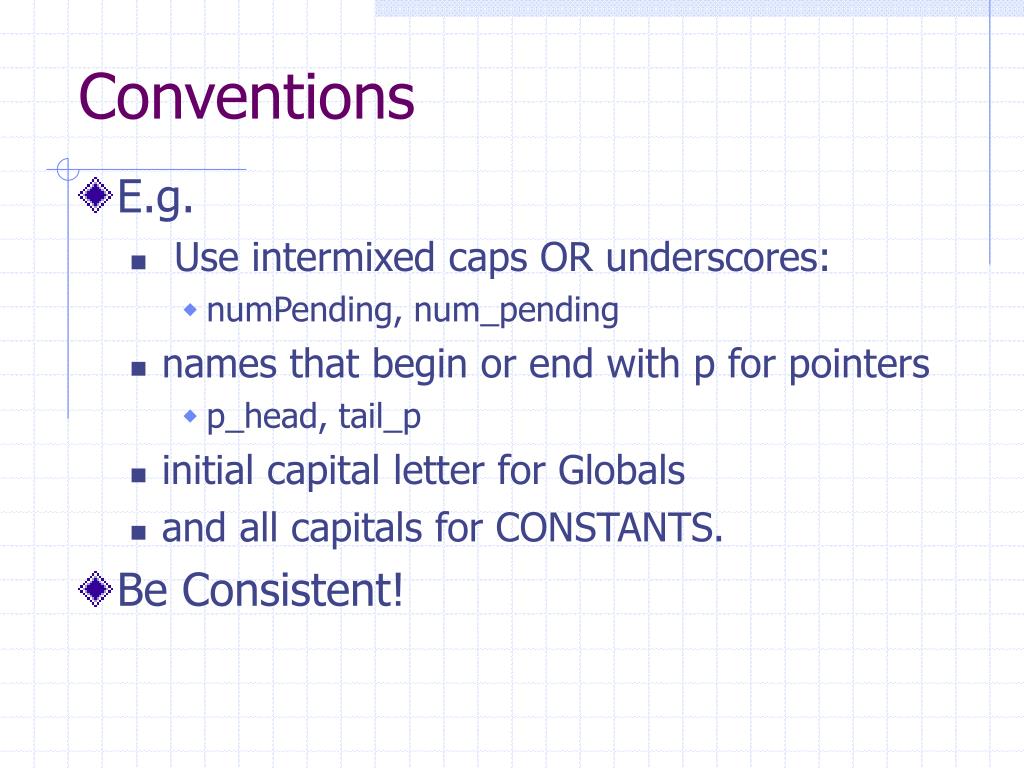 Conventions

E.g.

Use intermixed caps OR underscores:

numPending, num_pending

names that begin or end with p for pointers

p_head, tail_p

initial capital letter for Globals

and all capitals for CONSTANTS.

Be Consistent!